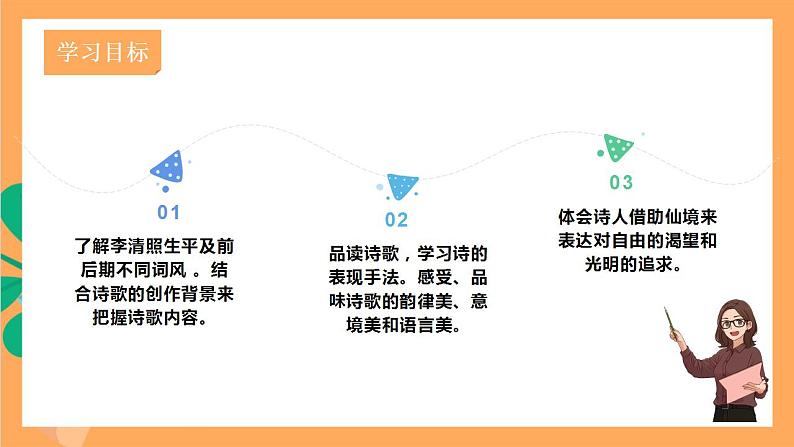 学习目标

01

了解李清照生平及前后期不同词风 。结合诗歌的创作背景来把握诗歌内容。

02

品读诗歌，学习诗的表现手法。感受、品味诗歌的韵律美、意境美和语言美。

03

体会诗人借助仙境来表达对自由的渴望和光明的追求。